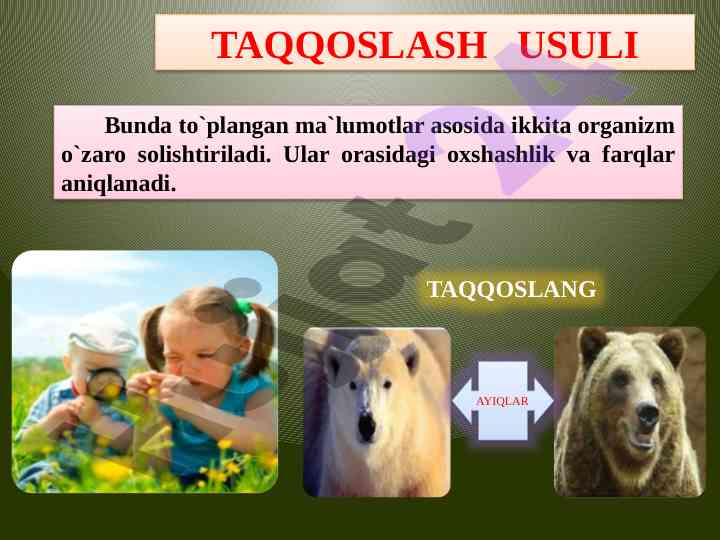 TAQQOSLASH USULI

Bunda to`plangan ma`lumotlar asosida ikkita organizm o`zaro solishtiriladi. Ular orasidagi oxshashlik va farqlar aniqlanadi.

TAQQOSLANG

AYIQLAR